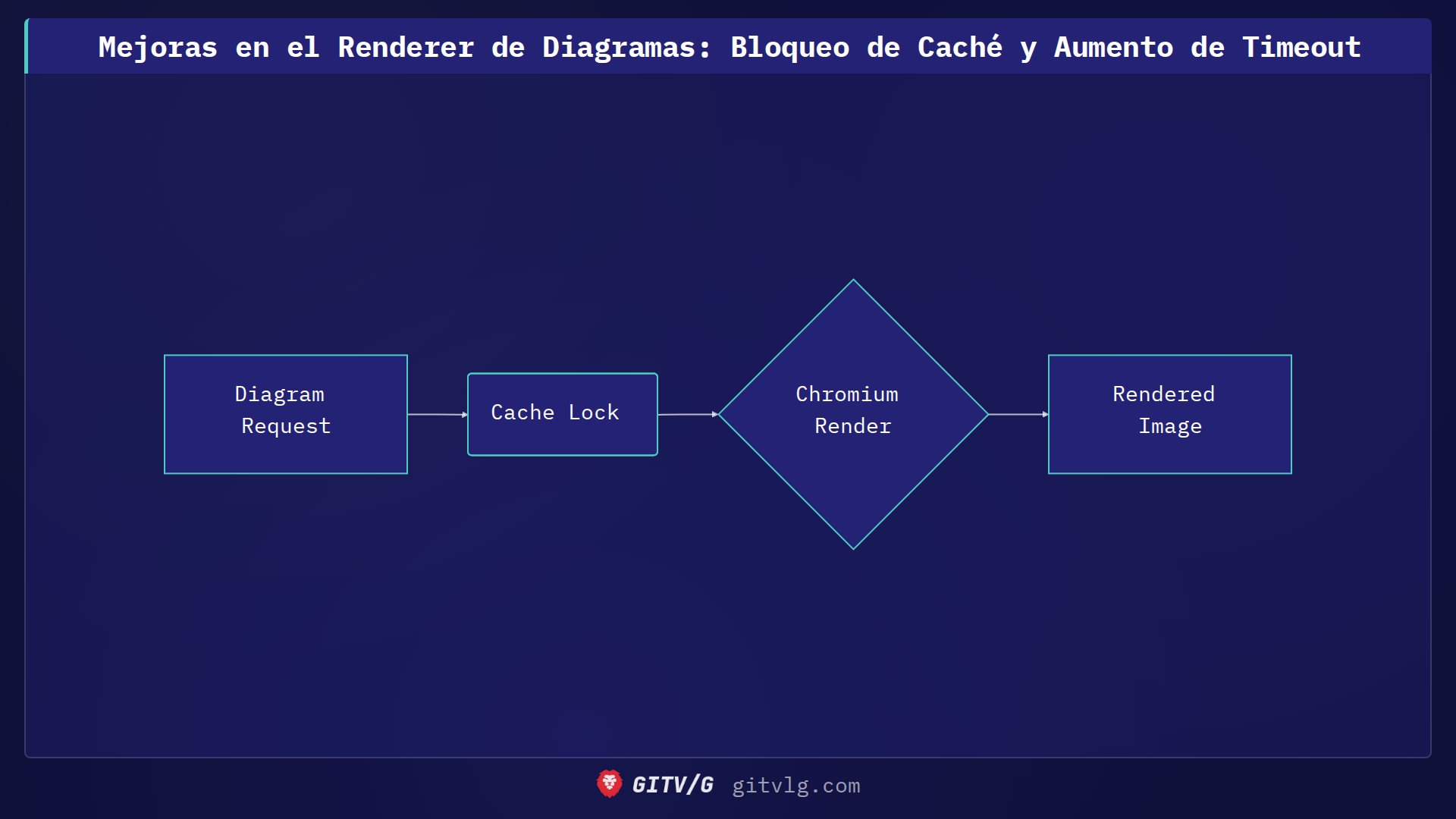 Mejoras en el Renderer de Diagramas: Bloqueo de Caché y Aumento de Timeout

Diagram Request

Cache Lock

Chromium Render

Rendered Image

GITV/G gitvlg.com